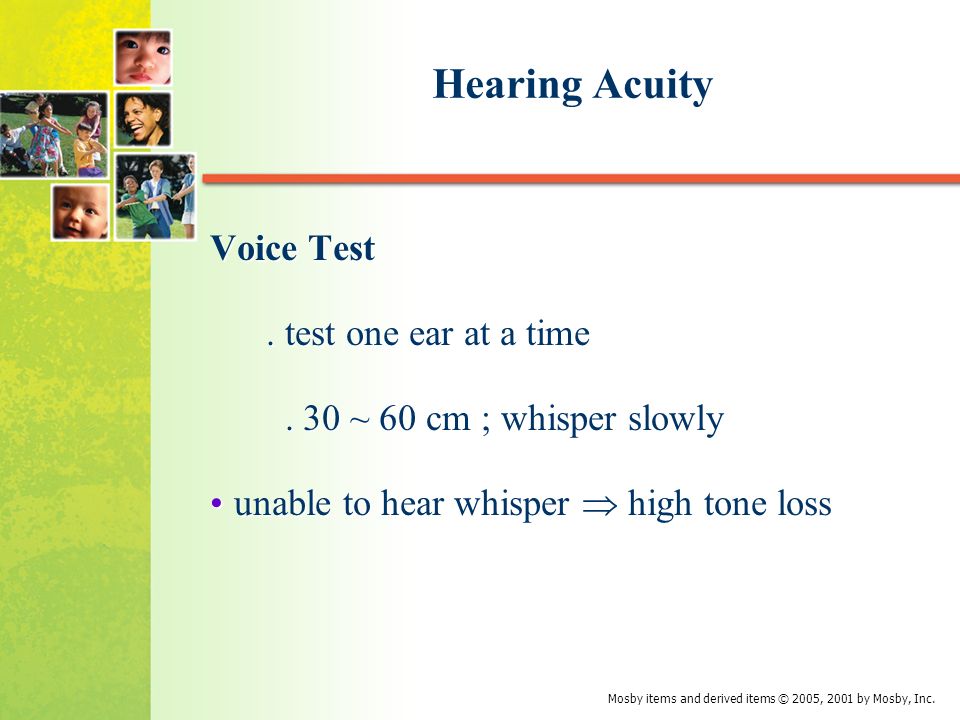 Hearing Acuity

Voice Test

. test one ear at a time

. 30 ~ 60 cm ; whisper slowly

• unable to hear whisper $\Rightarrow$ high tone loss

Mosby items and derived items © 2005, 2001 by Mosby, Inc.